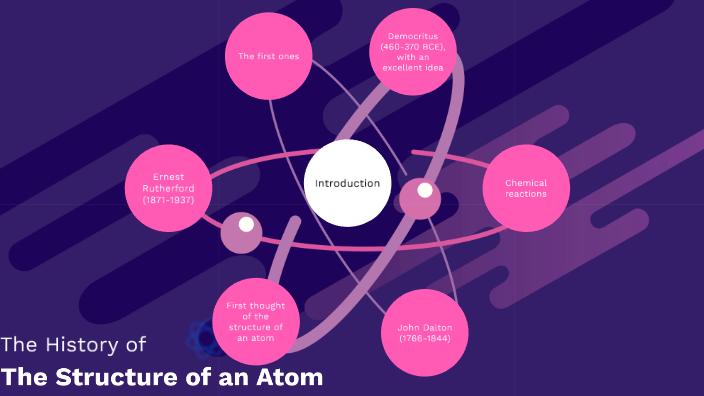 The first ones

Democritus (460-370 BCE), with an excellent idea

Ernest Rutherford (1871-1937)

Introduction

Chemical reactions

First thought of the structure of an atom

John Dalton (1766-1844)

The History of
The Structure of an Atom